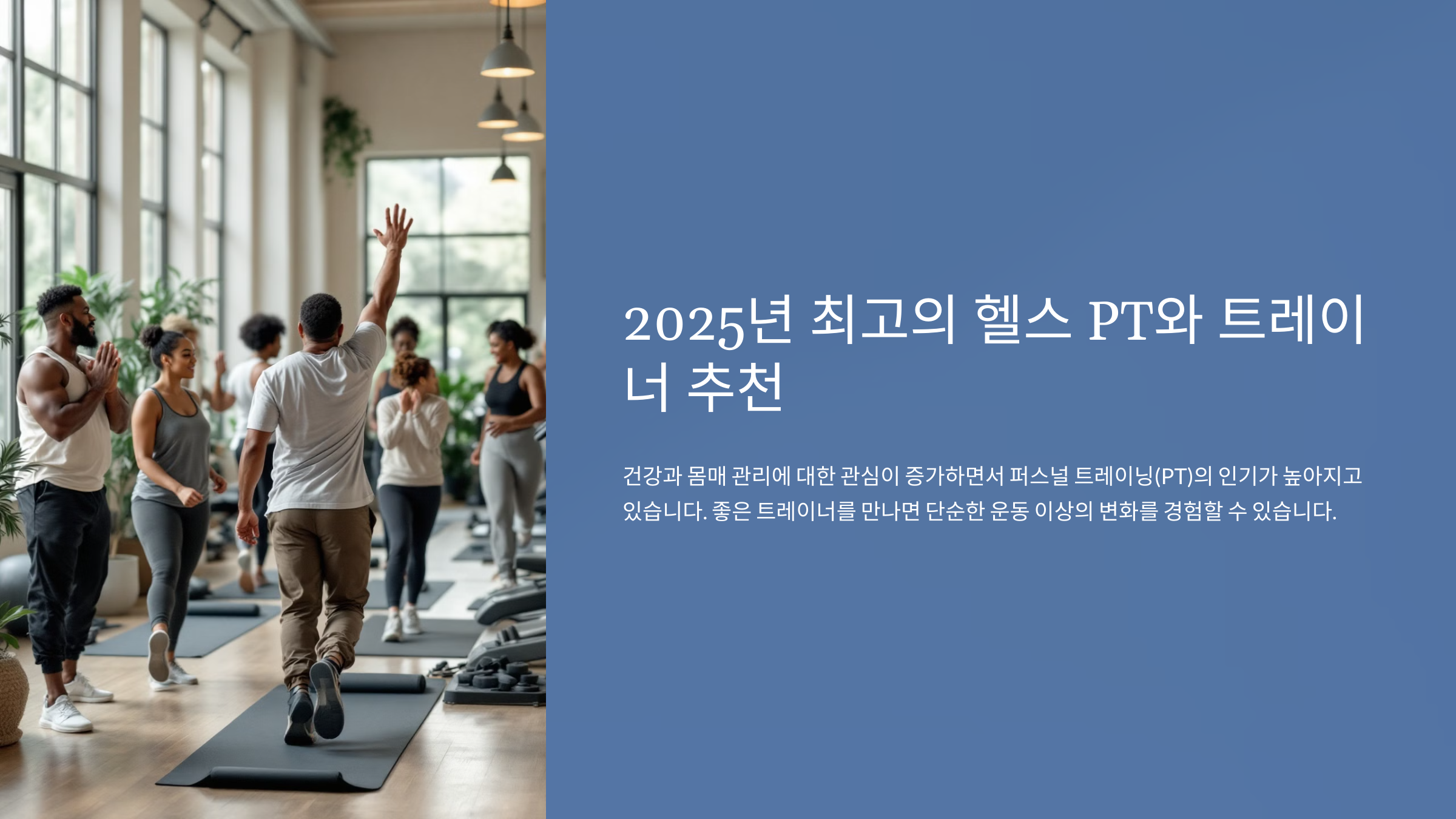 2025년 최고의 헬스 PT와 트레이너 추천

건강과 몸매 관리에 대한 관심이 증가하면서 퍼스널 트레이닝(PT)의 인기가 높아지고 있습니다. 좋은 트레이너를 만나면 단순한 운동 이상의 변화를 경험할 수 있습니다.